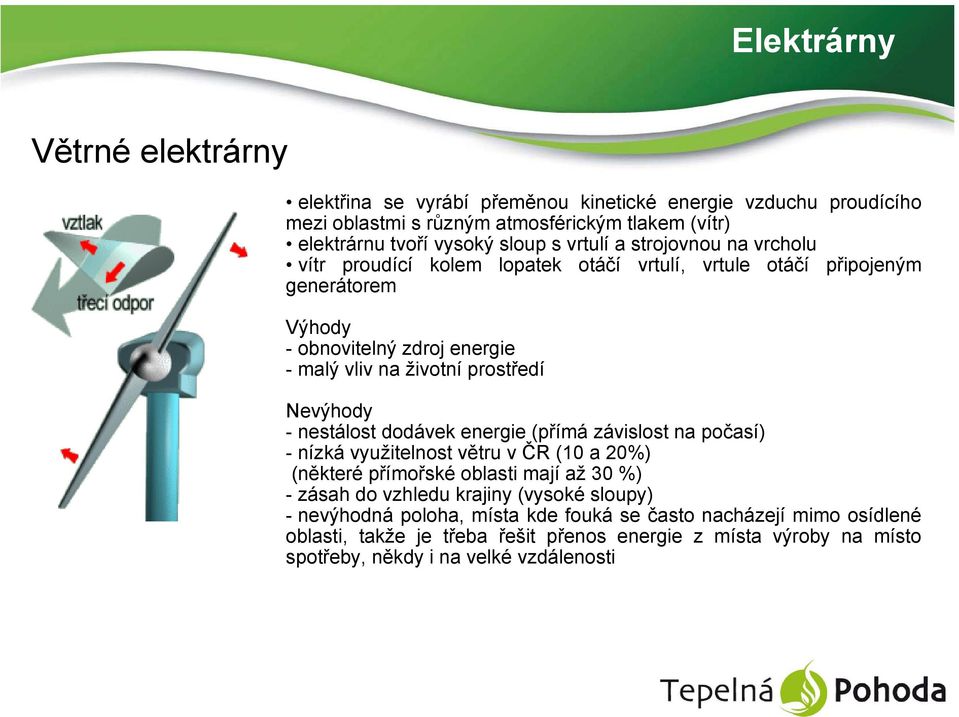 Elektrárny

Větrné elektrárny

vztlak

třecí odpor

• elektřina se vyrábí přeměnou kinetické energie vzduchu proudícího mezi oblastmi s různým atmosférickým tlakem (vítr)
• elektrárnu tvoří vysoký sloup s vrtulí a strojovnou na vrcholu
• vítr proudící kolem lopatek otáčí vrtulí, vrtule otáčí připojeným generátorem

Výhody
- obnovitelný zdroj energie
- malý vliv na životní prostředí

Nevýhody
- nestálost dodávek energie (přímá závislost na počasí)
- nízká využitelnost větru v ČR (10 a 20%)
(některé přímořské oblasti mají až 30 %)
- zásah do vzhledu krajiny (vysoké sloupy)
- nevýhodná poloha, místa kde fouká se často nacházejí mimo osídlené oblasti, takže je třeba řešit přenos energie z místa výroby na místo spotřeby, někdy i na velké vzdálenosti

Tepelná Pohoda